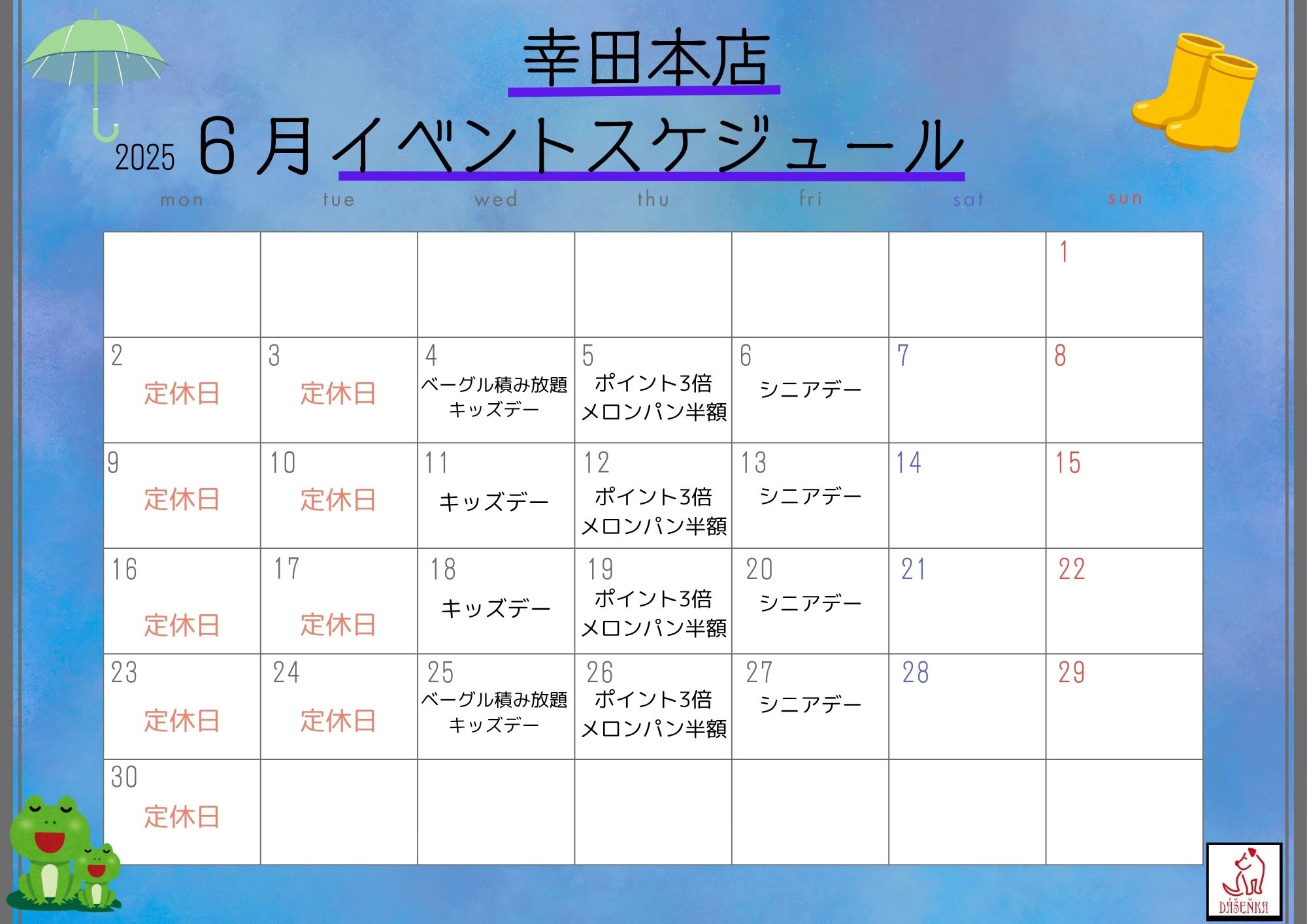 幸田本店

2025 ６月イベントスケジュール

| mon | tue | wed | thu | fri | sat | sun |
|---|---|---|---|---|---|---|
| | | | | | | 1 |
| 2 定休日 | 3 定休日 | 4 ベーグル積み放題 キッズデー | 5 ポイント3倍 メロンパン半額 | 6 シニアデー | 7 | 8 |
| 9 定休日 | 10 定休日 | 11 キッズデー | 12 ポイント3倍 メロンパン半額 | 13 シニアデー | 14 | 15 |
| 16 定休日 | 17 定休日 | 18 キッズデー | 19 ポイント3倍 メロンパン半額 | 20 シニアデー | 21 | 22 |
| 23 定休日 | 24 定休日 | 25 ベーグル積み放題 キッズデー | 26 ポイント3倍 メロンパン半額 | 27 シニアデー | 28 | 29 |
| 30 定休日 | | | | | | |

DÁŠEŇKA